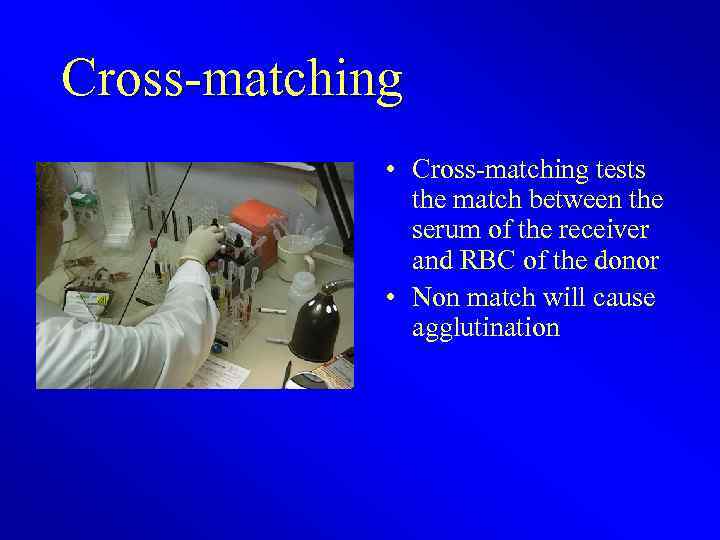 Cross-matching

• Cross-matching tests the match between the serum of the receiver and RBC of the donor
• Non match will cause agglutination